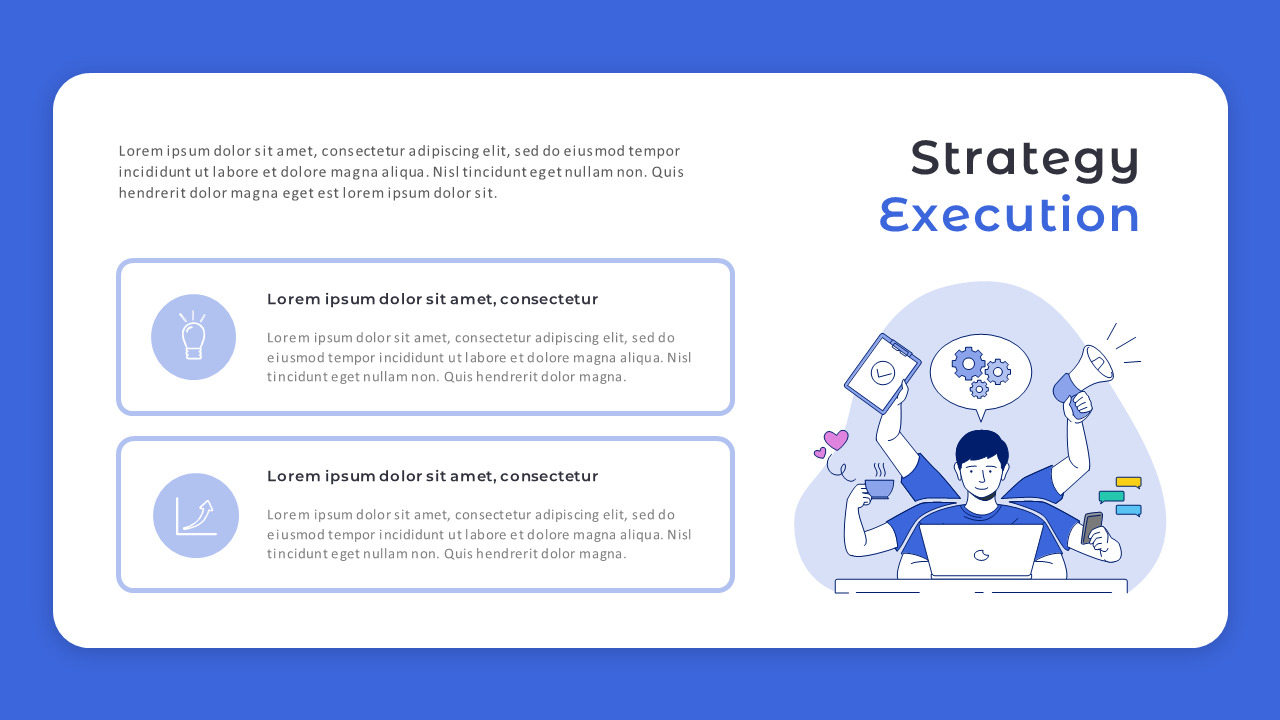 Lorem ipsum dolor sit amet, consectetur adipiscing elit, sed do eiusmod tempor incididunt ut labore et dolore magna aliqua. Nisl tincidunt eget nullam non. Quis hendrerit dolor magna eget est lorem ipsum dolor sit.

Strategy
Execution

Lorem ipsum dolor sit amet, consectetur

Lorem ipsum dolor sit amet, consectetur adipiscing elit, sed do eiusmod tempor incididunt ut labore et dolore magna aliqua. Nisl tincidunt eget nullam non. Quis hendrerit dolor magna.

Lorem ipsum dolor sit amet, consectetur

Lorem ipsum dolor sit amet, consectetur adipiscing elit, sed do eiusmod tempor incididunt ut labore et dolore magna aliqua. Nisl tincidunt eget nullam non. Quis hendrerit dolor magna.